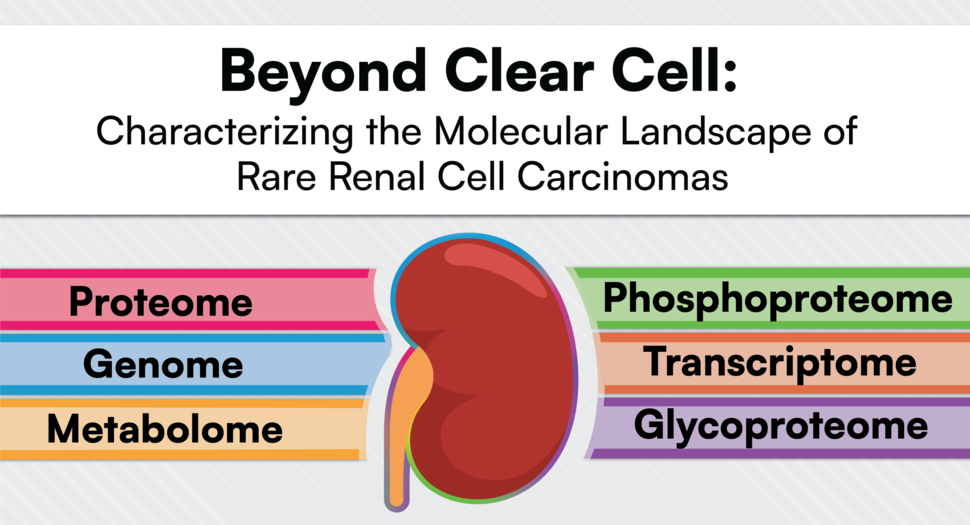 Beyond Clear Cell:
Characterizing the Molecular Landscape of Rare Renal Cell Carcinomas

Proteome
Genome
Metabolome

Phosphoproteome
Transcriptome
Glycoproteome